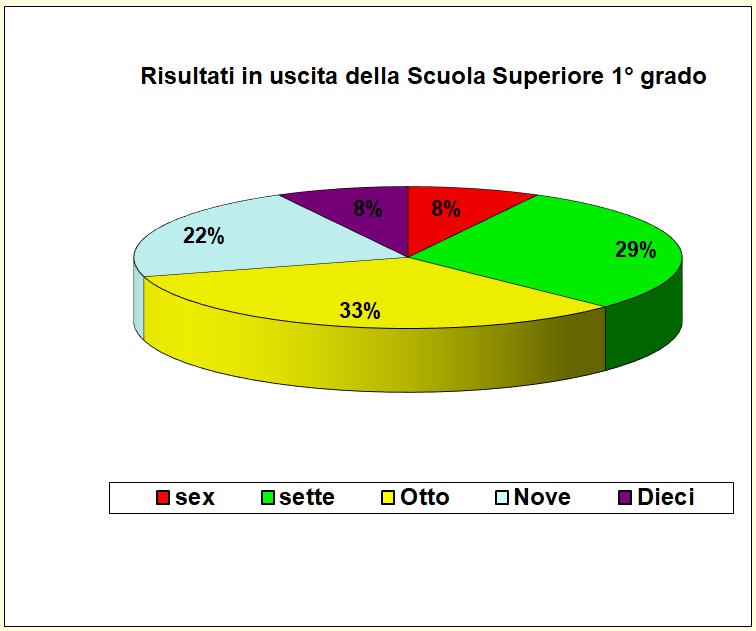 Risultati in uscita della Scuola Superiore 1° grado

8%

8%

22%

29%

33%

sex
sette
Otto
Nove
Dieci